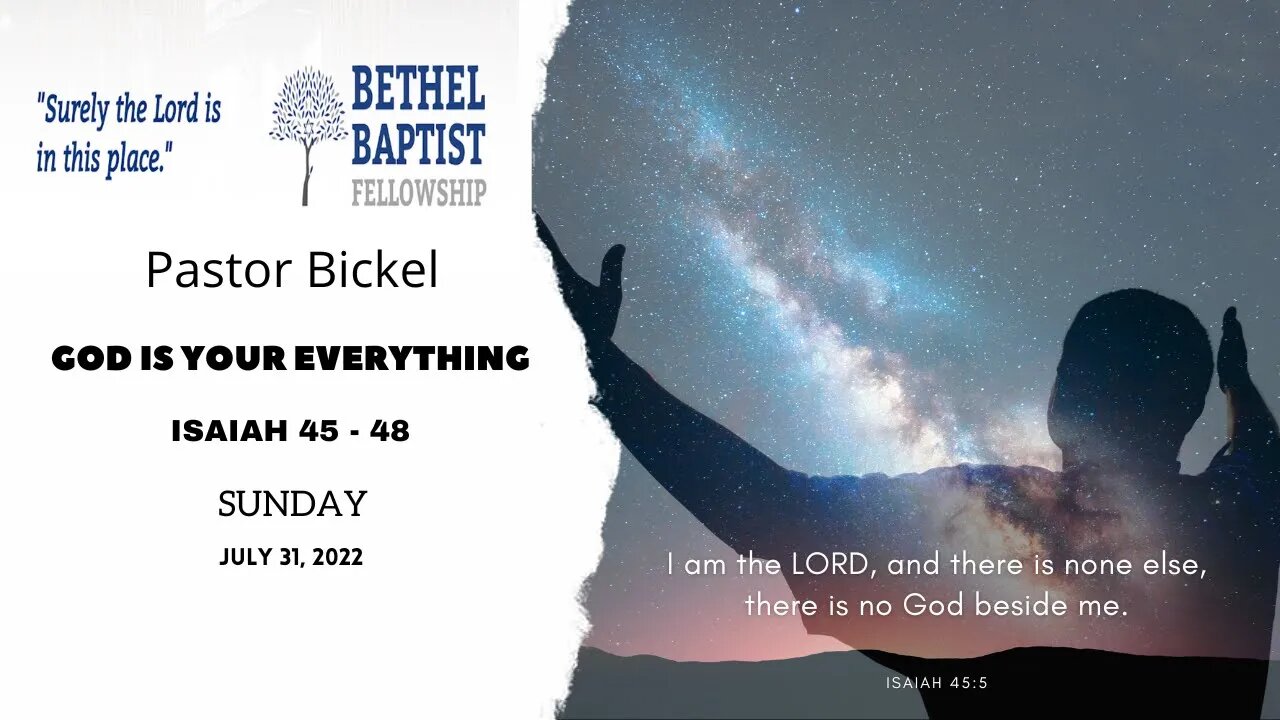 "Surely the Lord is in this place."

BETHEL BAPTIST FELLOWSHIP

Pastor Bickel

GOD IS YOUR EVERYTHING

ISAIAH 45 - 48

SUNDAY

JULY 31, 2022

I am the LORD, and there is none else, there is no God beside me.

ISAIAH 45:5